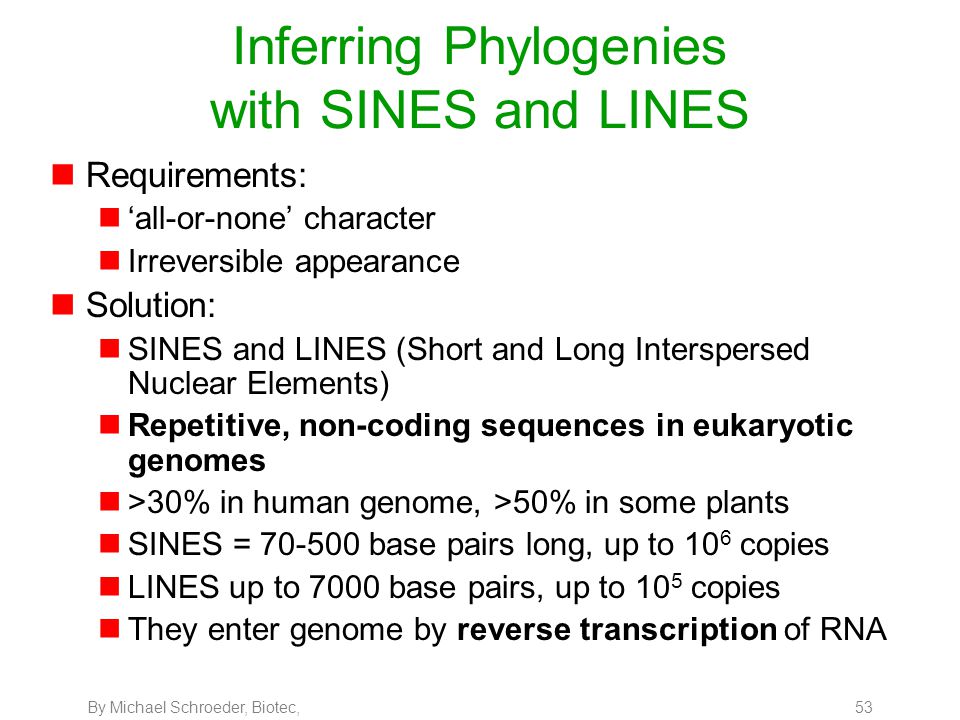 Inferring Phylogenies with SINES and LINES

Requirements:

‘all-or-none’ character

Irreversible appearance

Solution:

SINES and LINES (Short and Long Interspersed Nuclear Elements)

Repetitive, non-coding sequences in eukaryotic genomes

>30% in human genome, >50% in some plants

SINES = 70-500 base pairs long, up to $10^6$ copies

LINES up to 7000 base pairs, up to $10^5$ copies

They enter genome by reverse transcription of RNA

By Michael Schroeder, Biotec,

53